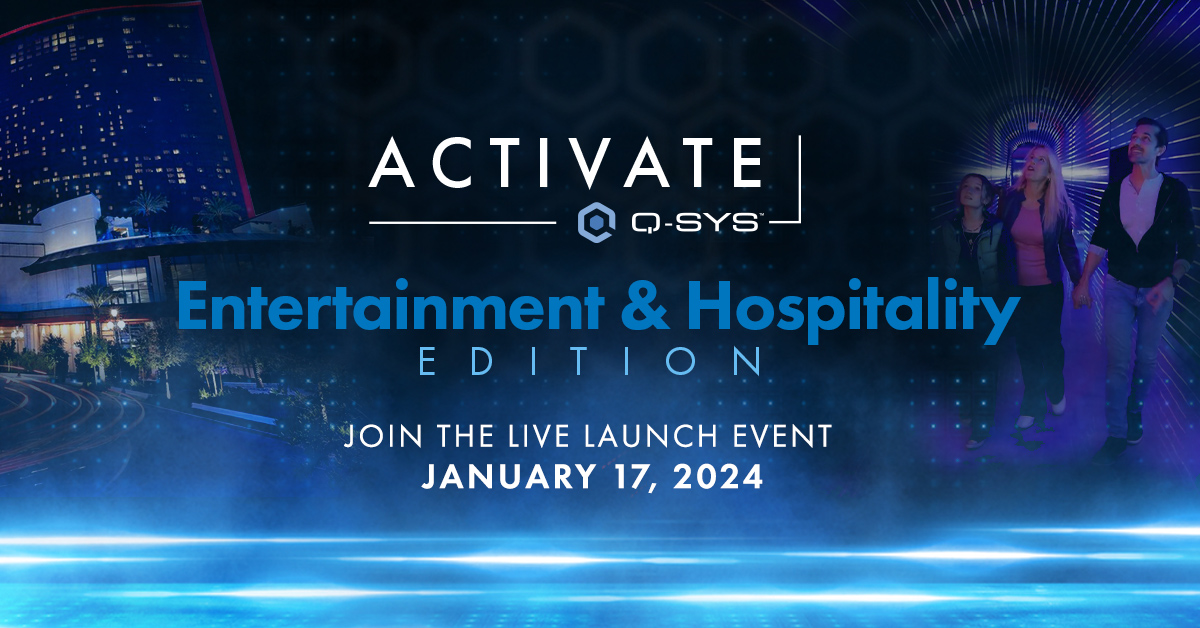 ACTIVATE
Q-SYS™

Entertainment & Hospitality
EDITION

JOIN THE LIVE LAUNCH EVENT
JANUARY 17, 2024